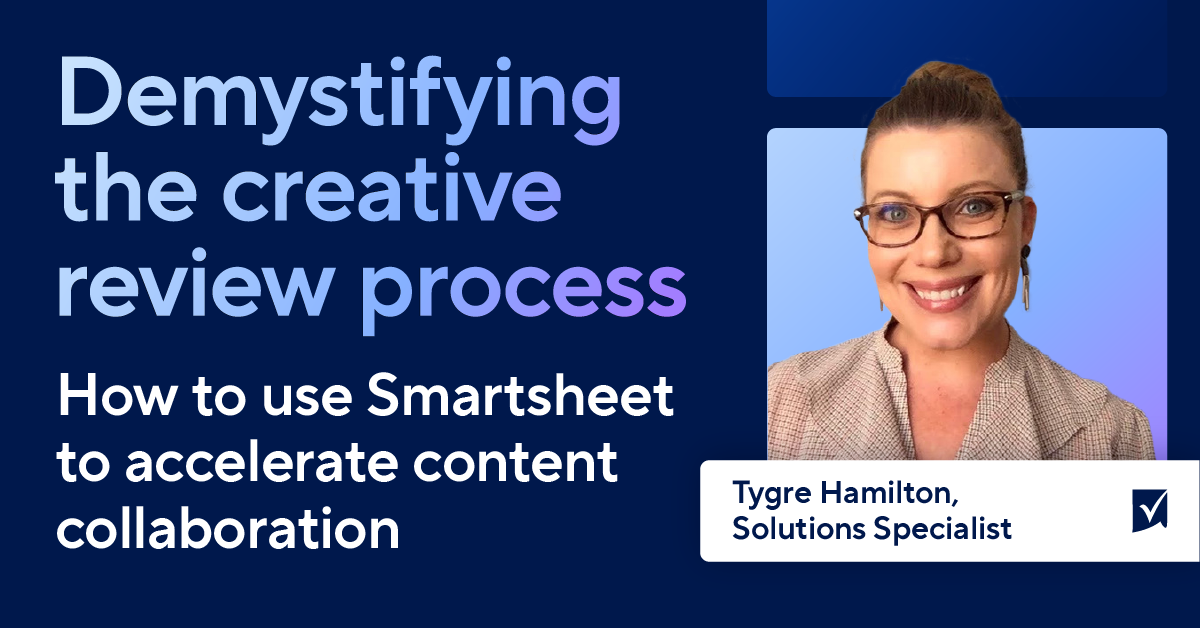 Demystifying the creative review process

How to use Smartsheet to accelerate content collaboration

Tygre Hamilton, Solutions Specialist